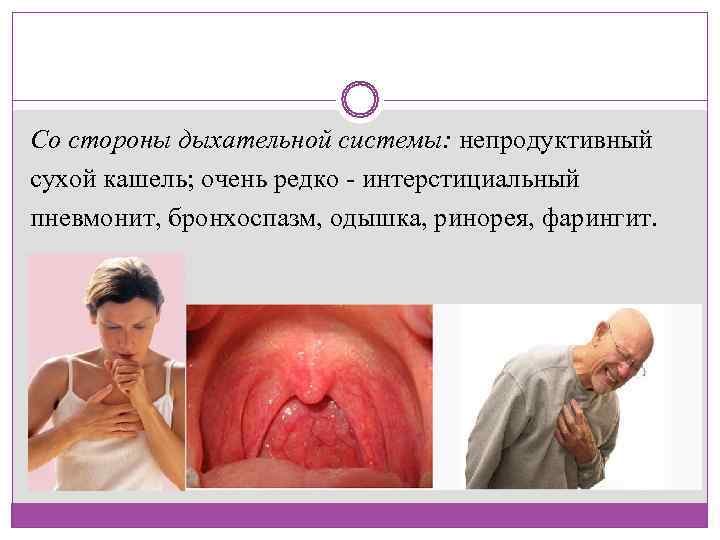 Со стороны дыхательной системы: непродуктивный сухой кашель; очень редко - интерстициальный пневмонит, бронхоспазм, одышка, ринорея, фарингит.